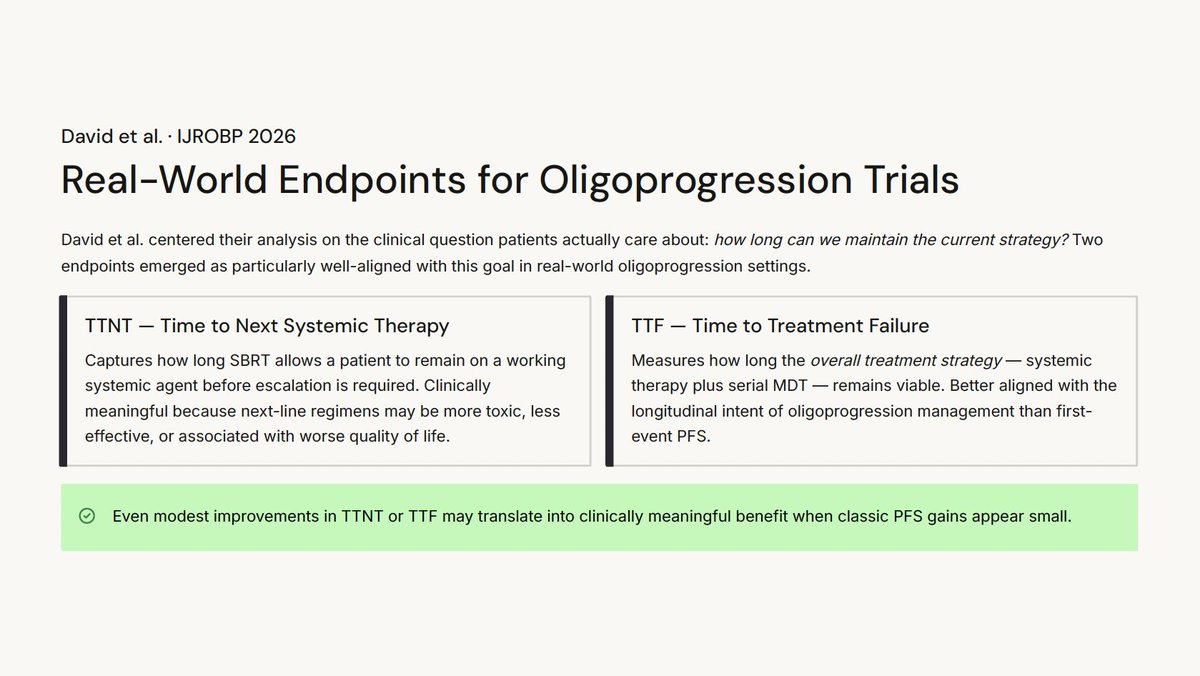 David et al. · IJROBP 2026

Real-World Endpoints for Oligoprogression Trials

David et al. centered their analysis on the clinical question patients actually care about: how long can we maintain the current strategy? Two endpoints emerged as particularly well-aligned with this goal in real-world oligoprogression settings.

TTNT — Time to Next Systemic Therapy

Captures how long SBRT allows a patient to remain on a working systemic agent before escalation is required. Clinically meaningful because next-line regimens may be more toxic, less effective, or associated with worse quality of life.

TTF — Time to Treatment Failure

Measures how long the overall treatment strategy — systemic therapy plus serial MDT — remains viable. Better aligned with the longitudinal intent of oligoprogression management than first-event PFS.

Even modest improvements in TTNT or TTF may translate into clinically meaningful benefit when classic PFS gains appear small.